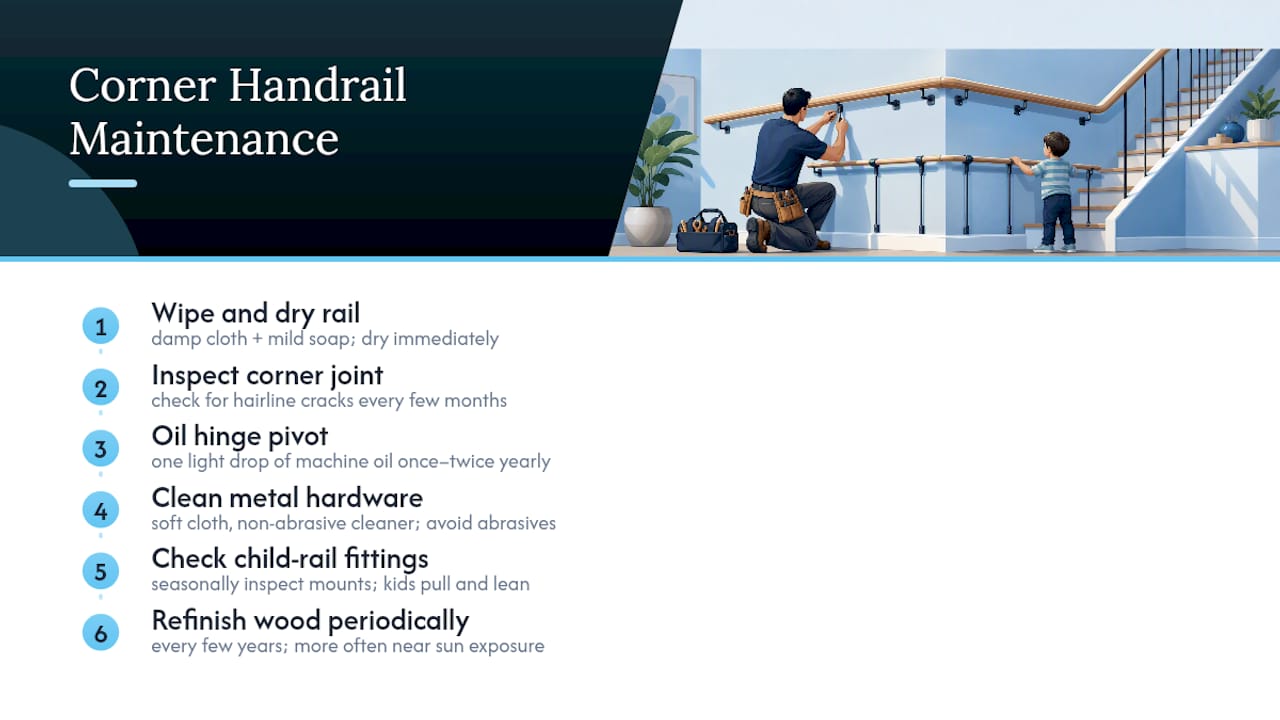 Corner Handrail Maintenance

1
Wipe and dry rail
damp cloth + mild soap; dry immediately

2
Inspect corner joint
check for hairline cracks every few months

3
Oil hinge pivot
one light drop of machine oil once–twice yearly

4
Clean metal hardware
soft cloth, non-abrasive cleaner; avoid abrasives

5
Check child-rail fittings
seasonally inspect mounts; kids pull and lean

6
Refinish wood periodically
every few years; more often near sun exposure